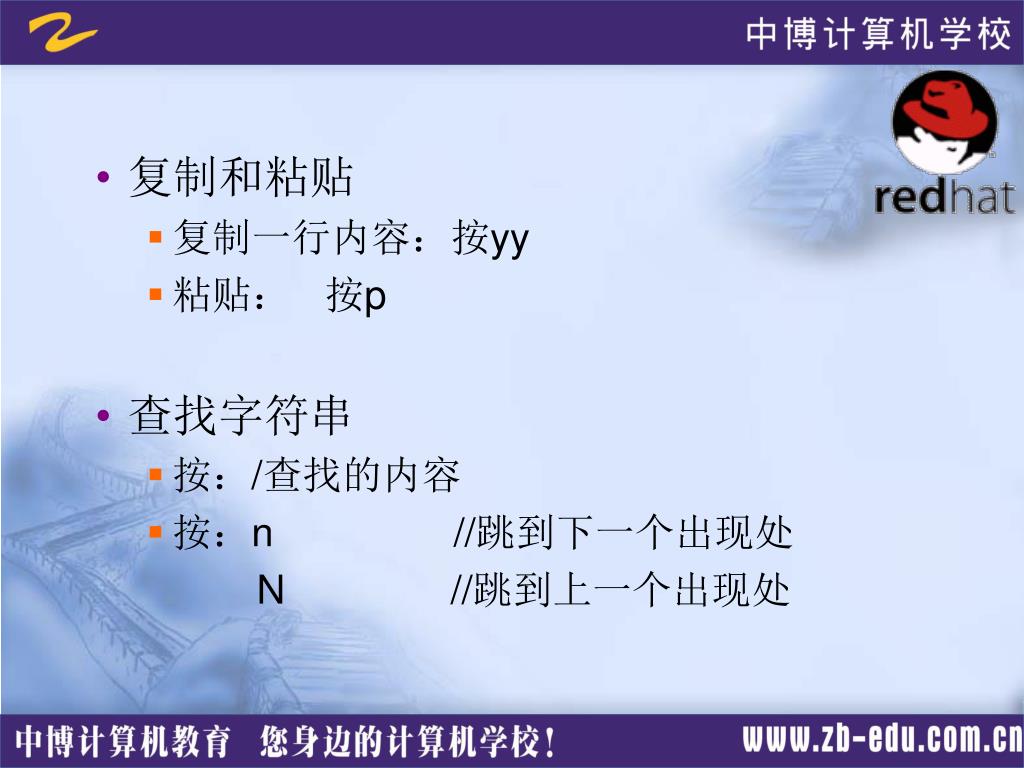 中博计算机学校

redhat

• 复制和粘贴
  ▪ 复制一行内容：按yy
  ▪ 粘贴：   按p

• 查找字符串
  ▪ 按：/查找的内容
  ▪ 按：n          //跳到下一个出现处
     N          //跳到上一个出现处

中博计算机教育 您身边的计算机学校！ www.zb-edu.com.cn